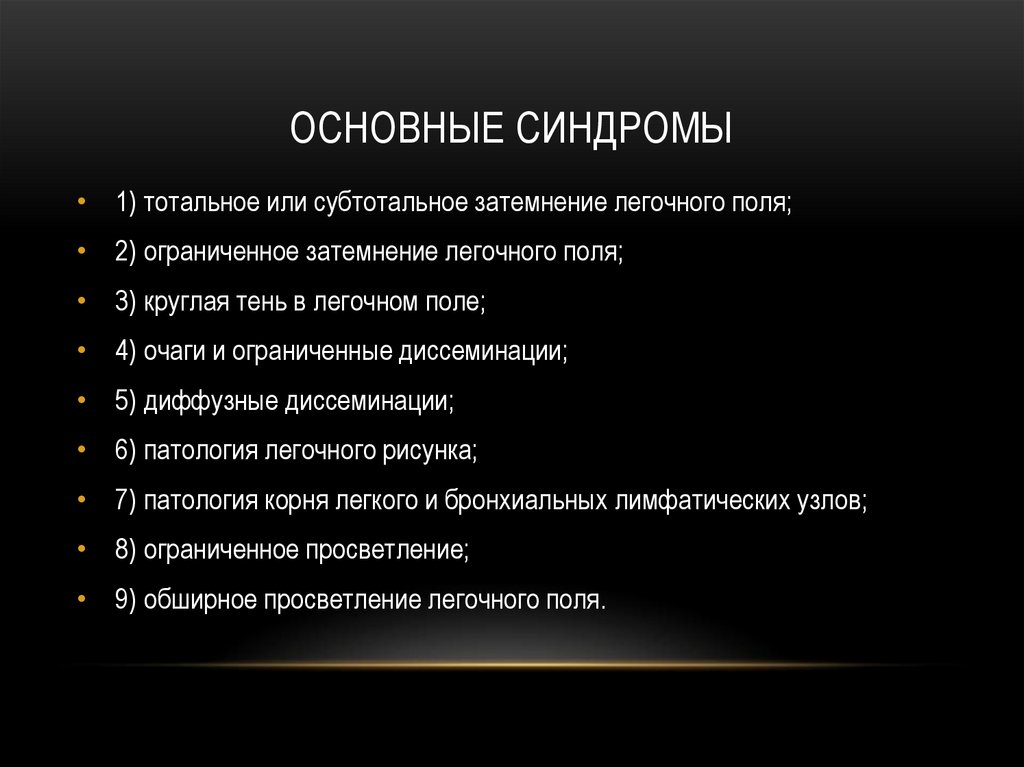 ОСНОВНЫЕ СИНДРОМЫ

• 1) тотальное или субтотальное затемнение легочного поля;
• 2) ограниченное затемнение легочного поля;
• 3) круглая тень в легочном поле;
• 4) очаги и ограниченные диссеминации;
• 5) диффузные диссеминации;
• 6) патология легочного рисунка;
• 7) патология корня легкого и бронхиальных лимфатических узлов;
• 8) ограниченное просветление;
• 9) обширное просветление легочного поля.